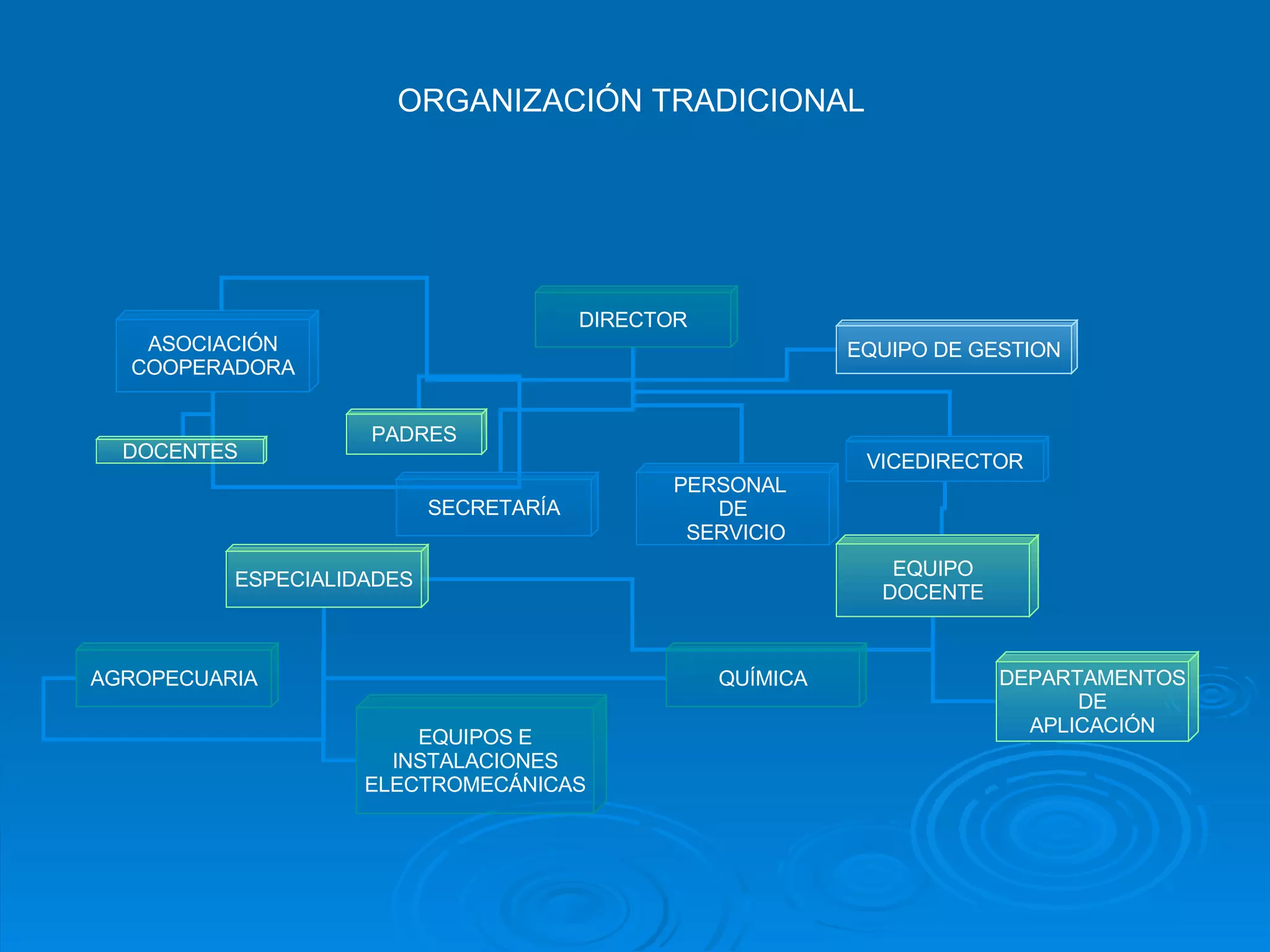 ORGANIZACIÓN TRADICIONAL

ASOCIACIÓN COOPERADORA

DIRECTOR

EQUIPO DE GESTION

DOCENTES

PADRES

VICEDIRECTOR

SECRETARÍA

PERSONAL DE SERVICIO

ESPECIALIDADES

EQUIPO DOCENTE

AGROPECUARIA

QUÍMICA

DEPARTAMENTOS DE APLICACIÓN

EQUIPOS E INSTALACIONES ELECTROMECÁNICAS